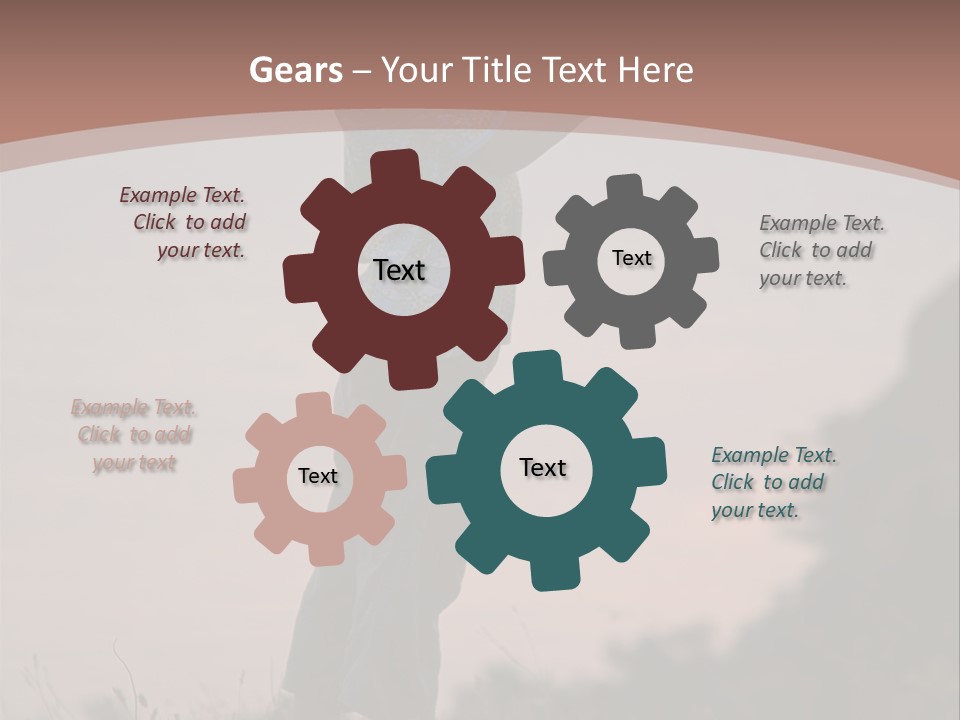 Gears – Your Title Text Here

Example Text. Click to add your text.

Text

Text

Example Text. Click to add your text.

Example Text. Click to add your text

Text

Text

Example Text. Click to add your text.